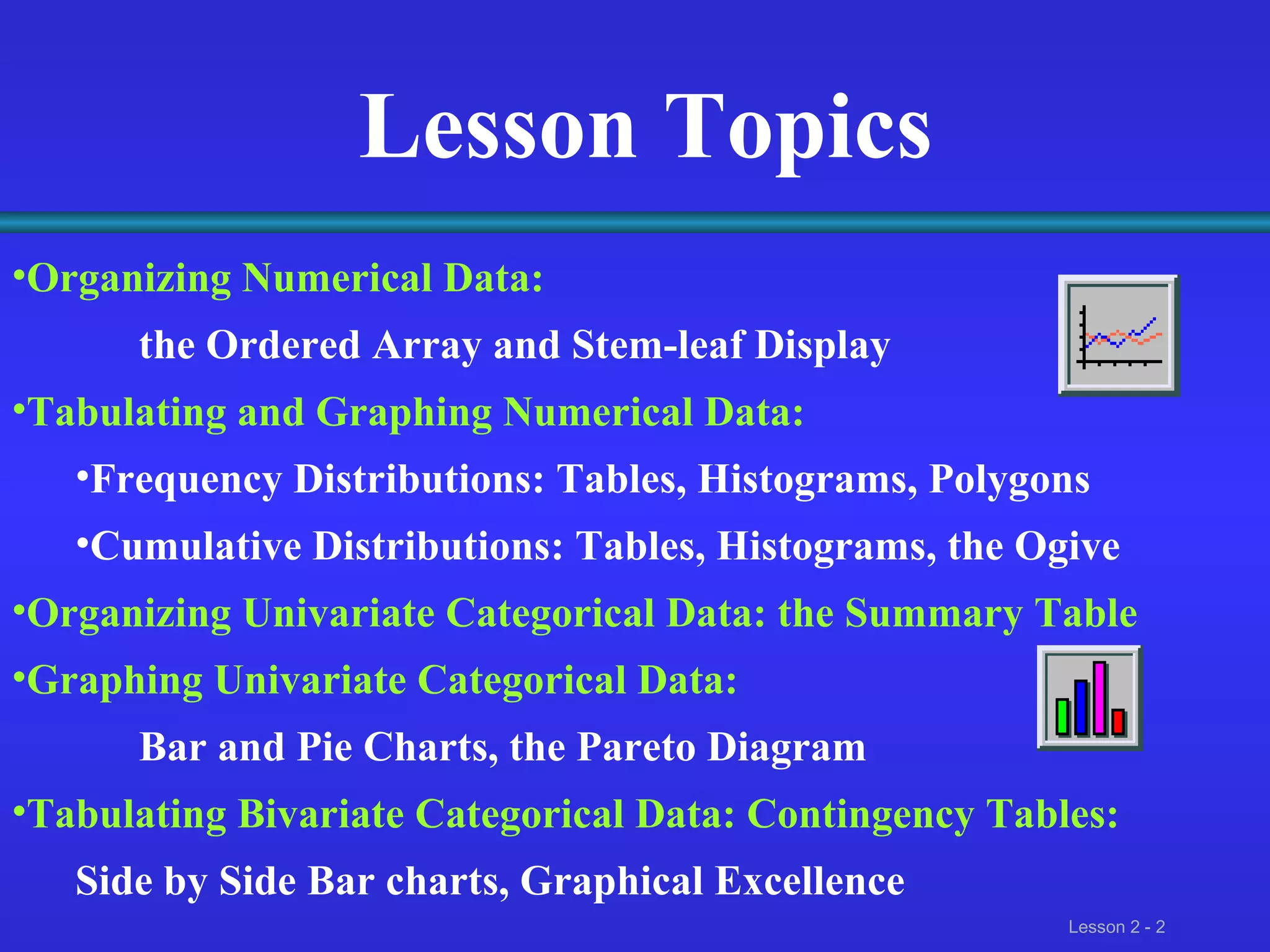 Lesson Topics

•Organizing Numerical Data:

the Ordered Array and Stem-leaf Display

•Tabulating and Graphing Numerical Data:

•Frequency Distributions: Tables, Histograms, Polygons

•Cumulative Distributions: Tables, Histograms, the Ogive

•Organizing Univariate Categorical Data: the Summary Table

•Graphing Univariate Categorical Data:

Bar and Pie Charts, the Pareto Diagram

•Tabulating Bivariate Categorical Data: Contingency Tables:

Side by Side Bar charts, Graphical Excellence

Lesson 2 - 2